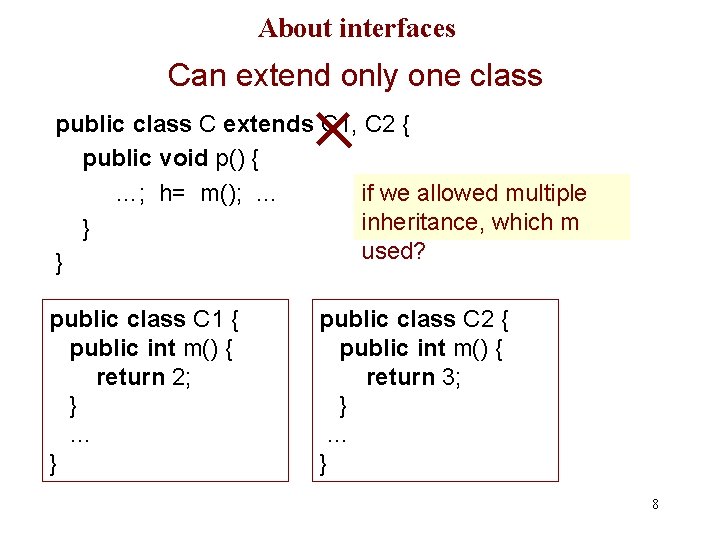 About interfaces

Can extend only one class

public class C extends C1, C2 {
public void p() {
…; h= m(); …
}
}

if we allowed multiple inheritance, which m used?

public class C1 {
public int m() {
return 2;
}
…
}

public class C2 {
public int m() {
return 3;
}
…
}

8